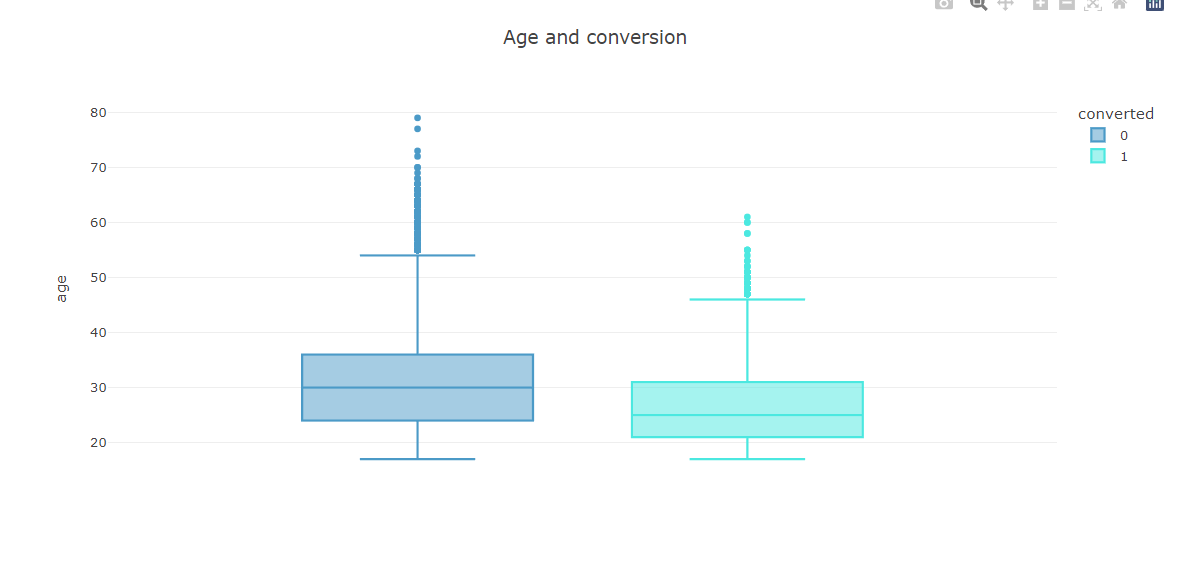 Age and conversion

converted
0
1

age

80
70
60
50
40
30
20